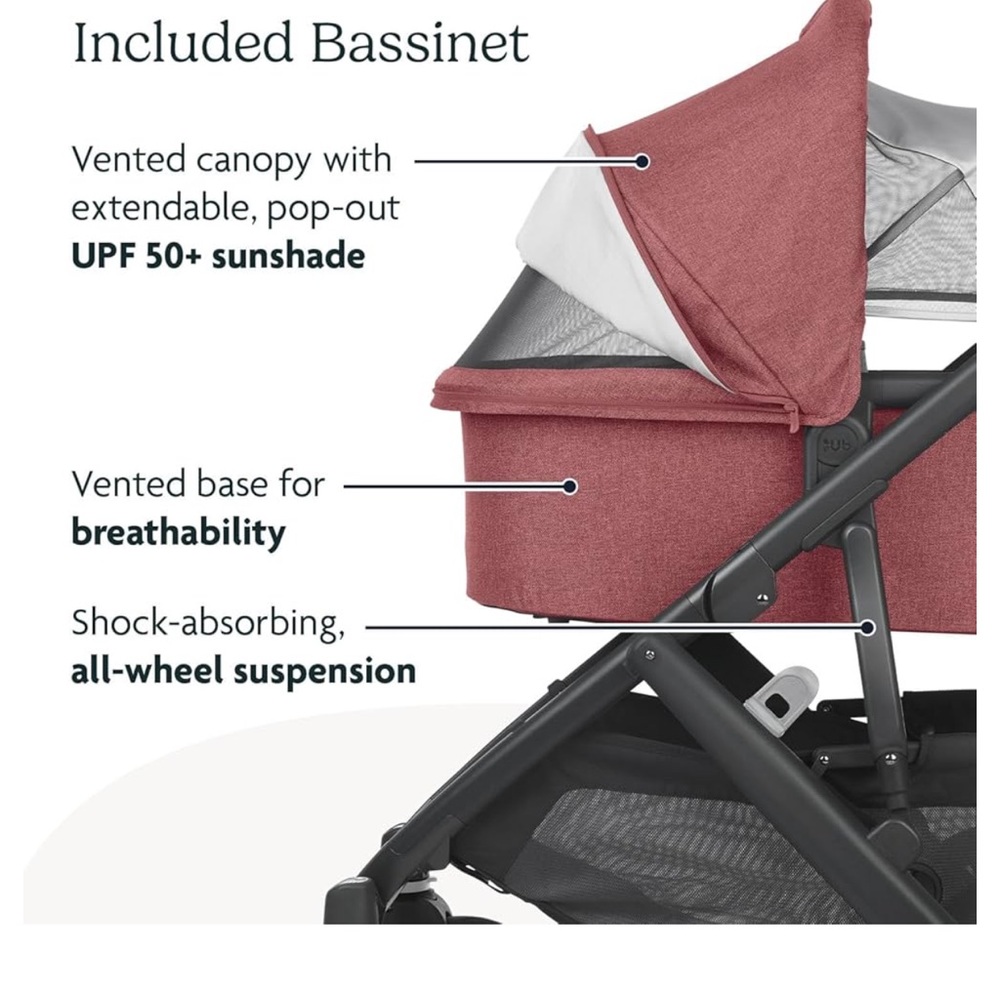 Included Bassinet

Vented canopy with extendable, pop-out **UPF 50+ sunshade**

Vented base for **breathability**

Shock-absorbing, **all-wheel suspension**